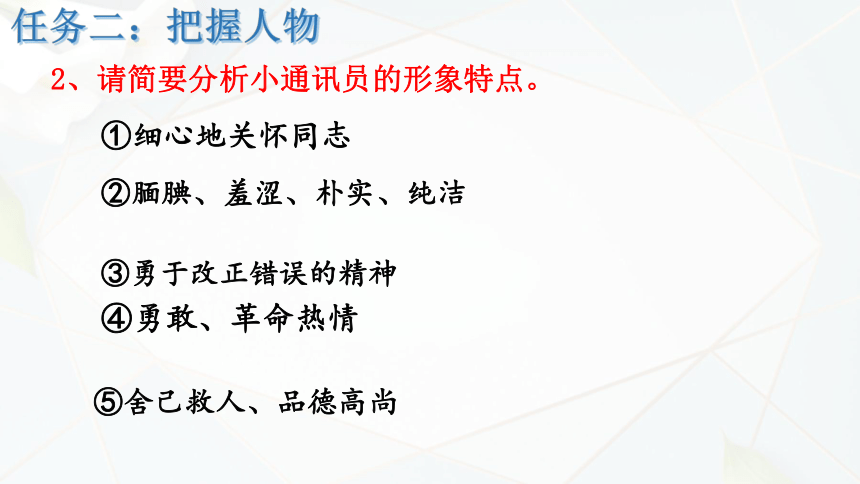 任务二：把握人物

2、请简要分析小通讯员的形象特点。

①细心地关怀同志

②腼腆、羞涩、朴实、纯洁

③勇于改正错误的精神

④勇敢、革命热情

⑤舍己救人、品德高尚